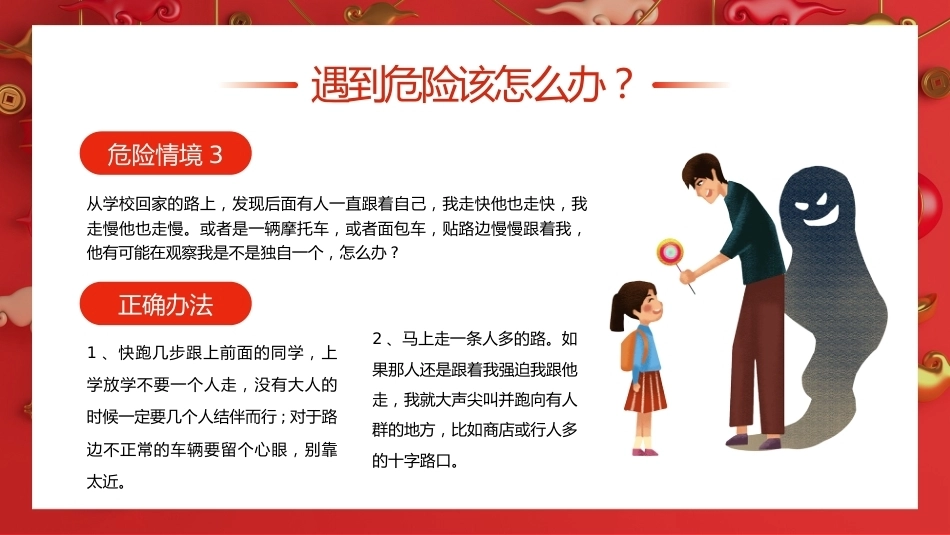 遇到危险该怎么办？

危险情境3

从学校回家的路上，发现后面有人一直跟着自己，我走快他也走快，我走慢他也走慢。或者是一辆摩托车，或者面包车，贴路边慢慢跟着我，他有可能在观察我是不是独自一个，怎么办？

正确办法

1、快跑几步跟上前面的同学，上学放学不要一个人走，没有大人的时候一定要几个人结伴而行；对于路边不正常的车辆要留个心眼，别靠太近。

2、马上走一条人多的路。如果那人还是跟着我强迫我跟他走，我就大声尖叫并跑向有人群的地方，比如商店或行人多的十字路口。